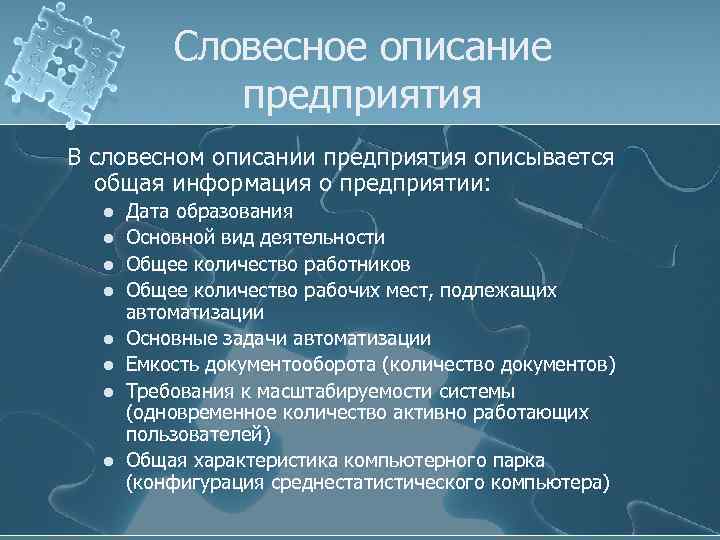 Словесное описание предприятия

В словесном описании предприятия описывается общая информация о предприятии:

- Дата образования
- Основной вид деятельности
- Общее количество работников
- Общее количество рабочих мест, подлежащих автоматизации
- Основные задачи автоматизации
- Емкость документооборота (количество документов)
- Требования к масштабируемости системы (одновременное количество активно работающих пользователей)
- Общая характеристика компьютерного парка (конфигурация среднестатистического компьютера)